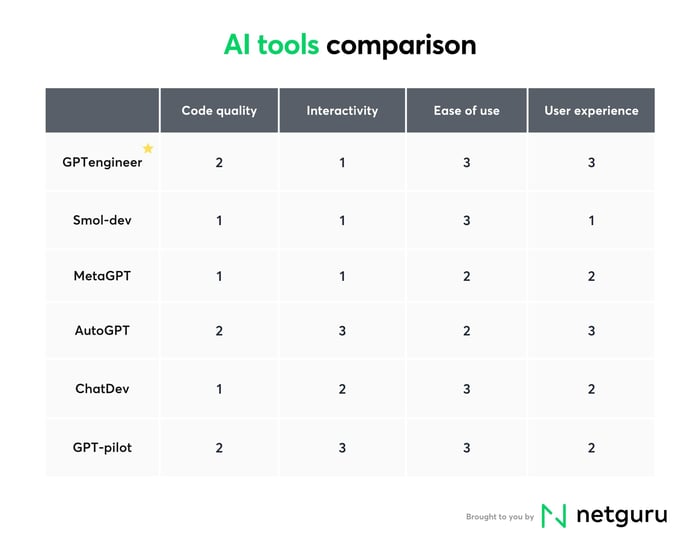 AI tools comparison

| | Code quality | Interactivity | Ease of use | User experience |
|---|---|---|---|---|
| GPTengineer | 2 | 1 | 3 | 3 |
| Smol-dev | 1 | 1 | 3 | 1 |
| MetaGPT | 1 | 1 | 2 | 2 |
| AutoGPT | 2 | 3 | 2 | 3 |
| ChatDev | 1 | 2 | 3 | 2 |
| GPT-pilot | 2 | 3 | 3 | 2 |

Brought to you by netguru